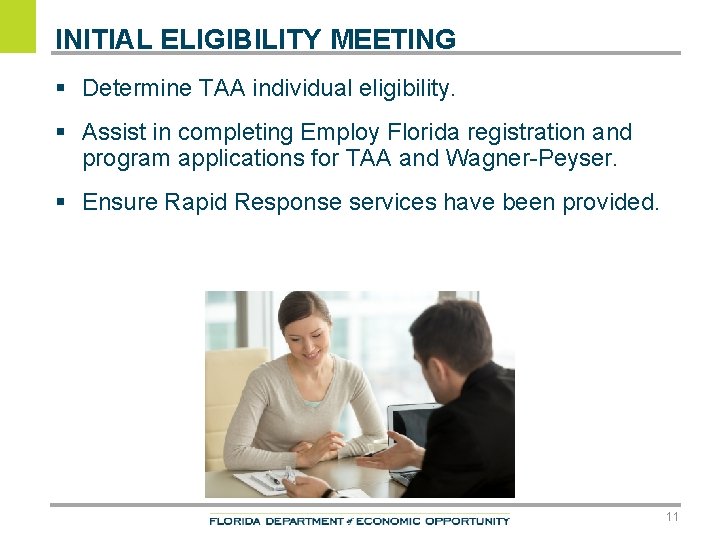 INITIAL ELIGIBILITY MEETING

▪ Determine TAA individual eligibility.

▪ Assist in completing Employ Florida registration and program applications for TAA and Wagner-Peyser.

▪ Ensure Rapid Response services have been provided.

FLORIDA DEPARTMENT of ECONOMIC OPPORTUNITY

11